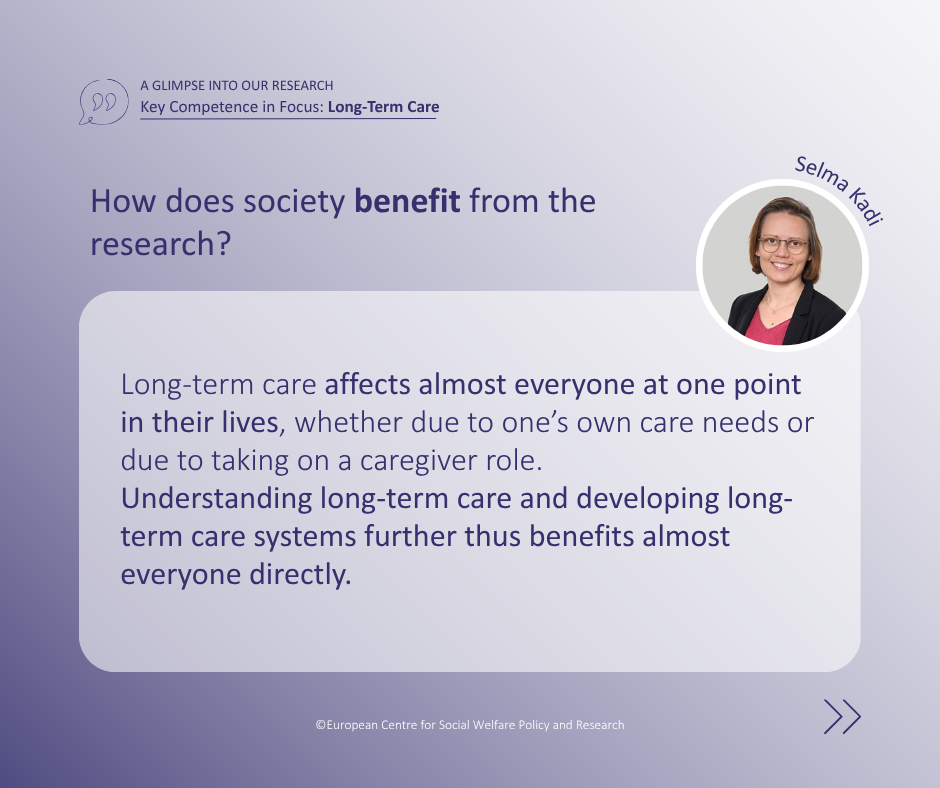 A GLIMPSE INTO OUR RESEARCH
Key Competence in Focus: Long-Term Care

How does society benefit from the research?

Selma Kadi

Long-term care affects almost everyone at one point in their lives, whether due to one's own care needs or due to taking on a caregiver role.
Understanding long-term care and developing long-term care systems further thus benefits almost everyone directly.

©European Centre for Social Welfare Policy and Research